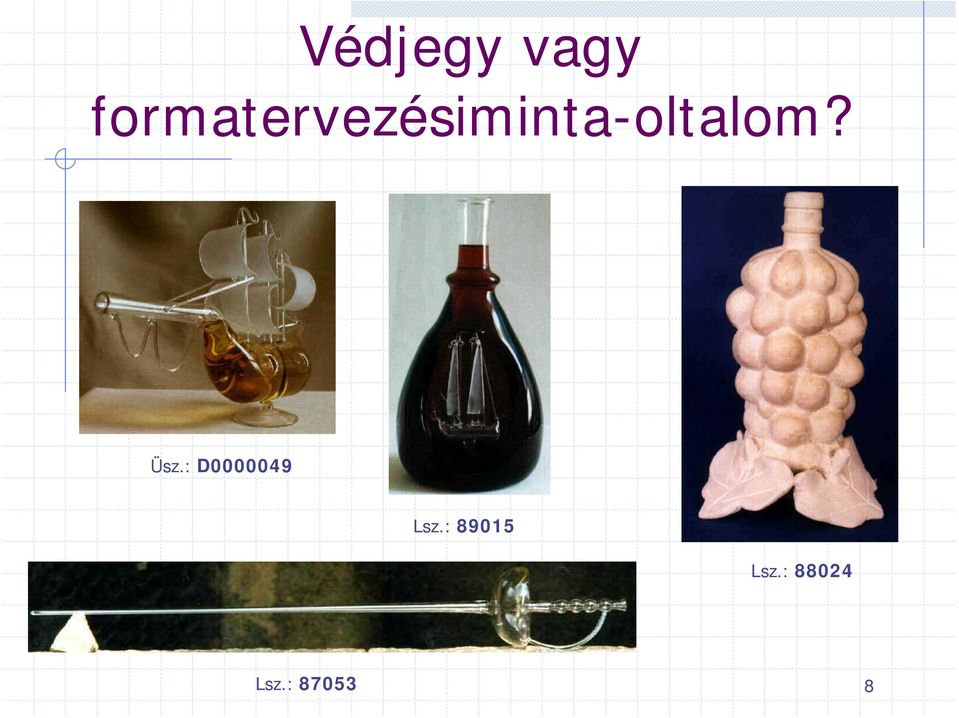 Védjegy vagy formatervezésiminta-oltalom?

Üsz.: D0000049

Lsz.: 89015

Lsz.: 88024

Lsz.: 87053

8